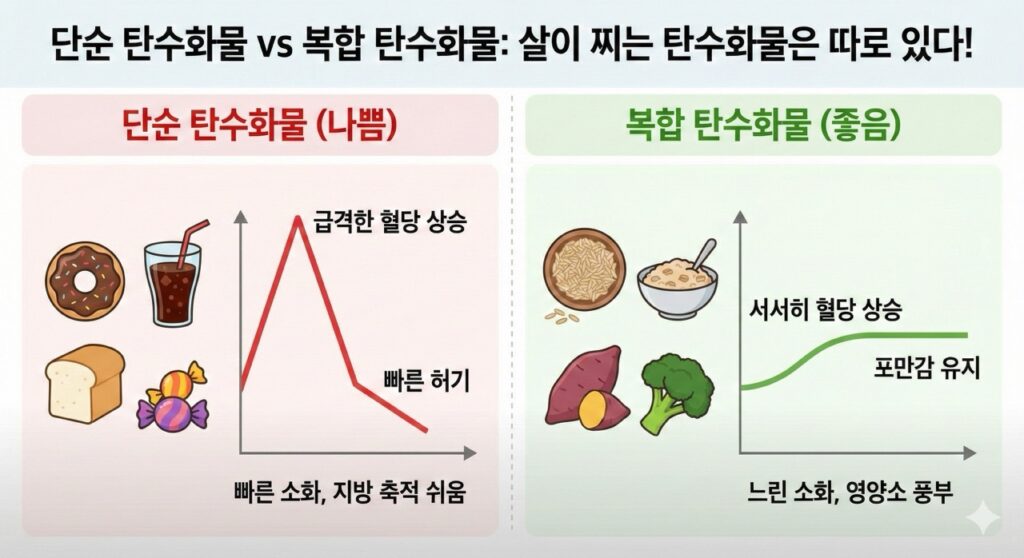 단순 탄수화물 vs 복합 탄수화물: 살이 찌는 탄수화물은 따로 있다!

단순 탄수화물 (나쁨)

급격한 혈당 상승

빠른 허기

빠른 소화, 지방 축적 쉬움

복합 탄수화물 (좋음)

서서히 혈당 상승

포만감 유지

느린 소화, 영양소 풍부